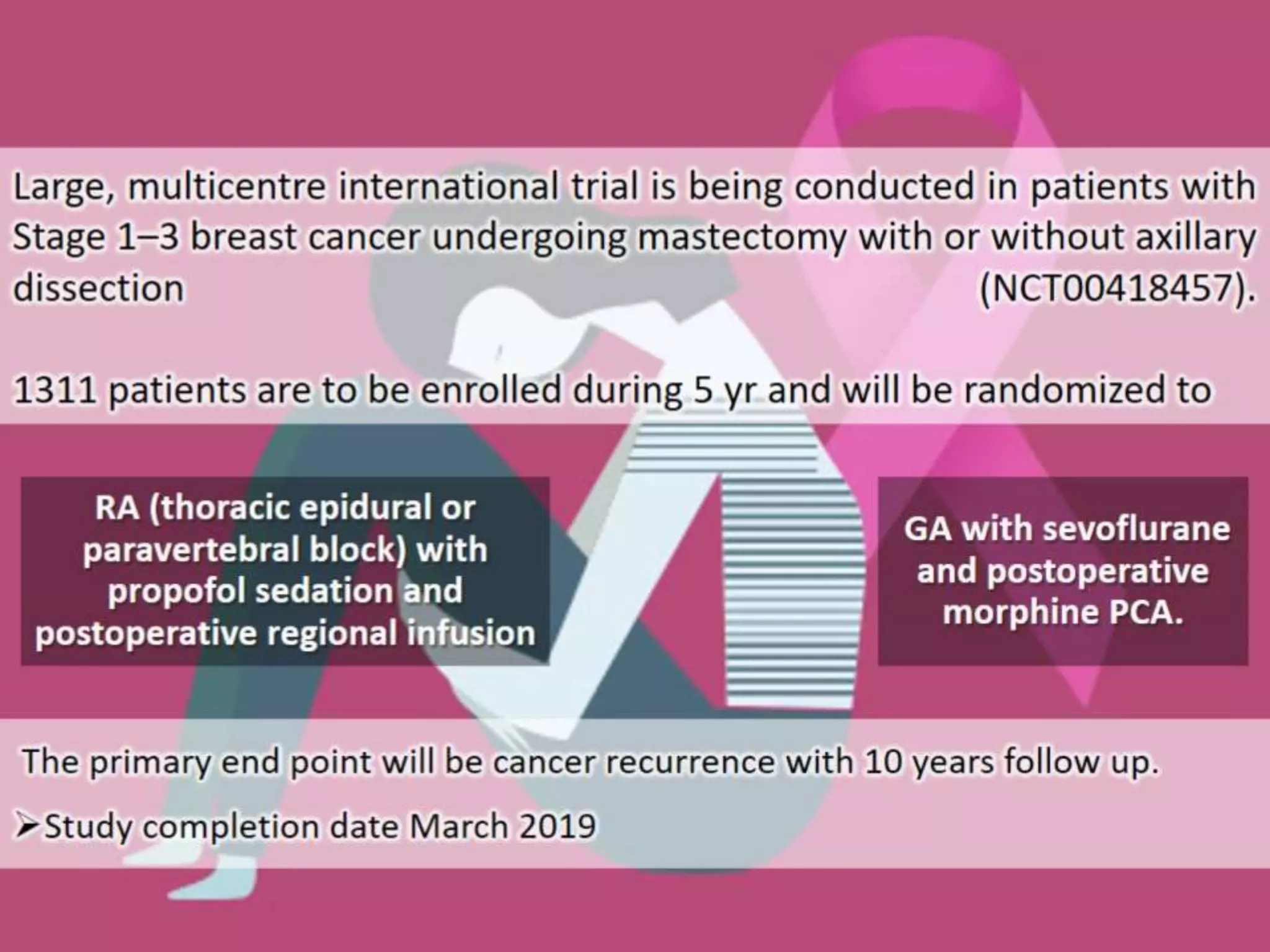 Large, multicentre international trial is being conducted in patients with Stage 1–3 breast cancer undergoing mastectomy with or without axillary dissection (NCT00418457).

1311 patients are to be enrolled during 5 yr and will be randomized to

RA (thoracic epidural or paravertebral block) with propofol sedation and postoperative regional infusion

GA with sevoflurane and postoperative morphine PCA.

The primary end point will be cancer recurrence with 10 years follow up.

➢Study completion date March 2019